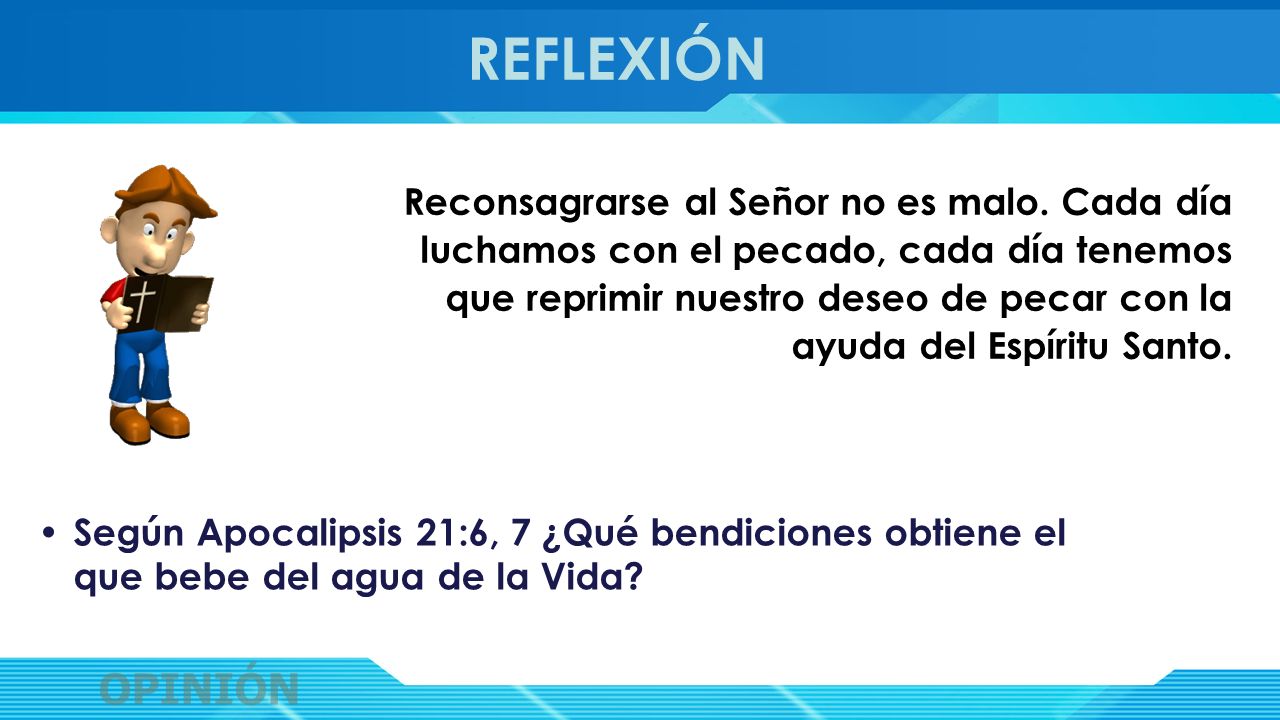 REFLEXIÓN

Reconsagrarse al Señor no es malo. Cada día luchamos con el pecado, cada día tenemos que reprimir nuestro deseo de pecar con la ayuda del Espíritu Santo.

• Según Apocalipsis 21:6, 7 ¿Qué bendiciones obtiene el que bebe del agua de la Vida?

OPINIÓN